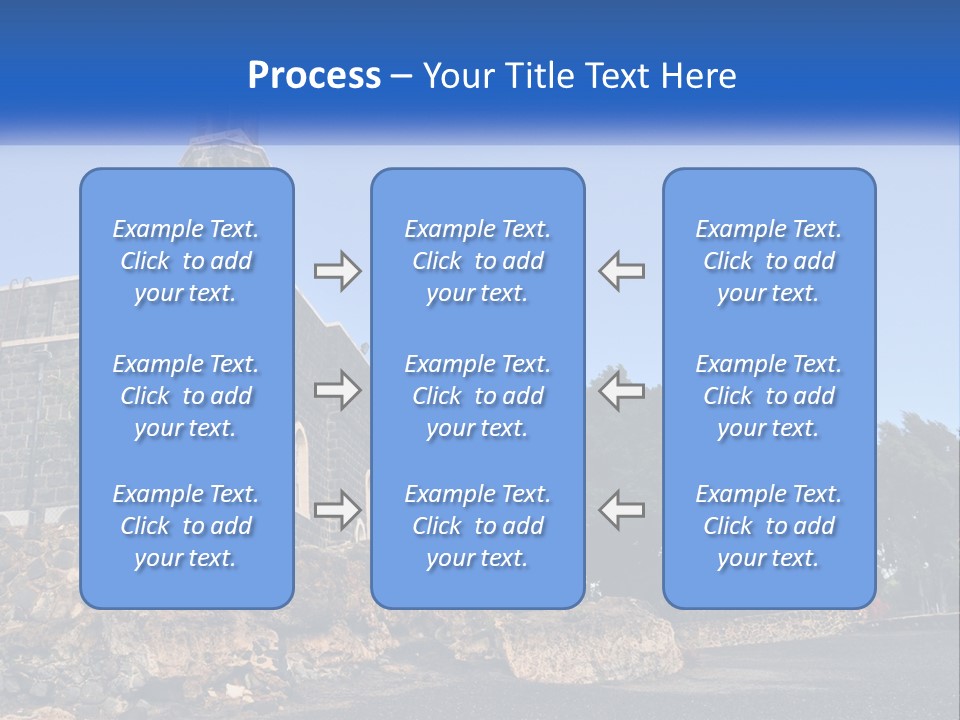 Process – Your Title Text Here

Example Text. Click to add your text.

Example Text. Click to add your text.

Example Text. Click to add your text.

Example Text. Click to add your text.

Example Text. Click to add your text.

Example Text. Click to add your text.

Example Text. Click to add your text.

Example Text. Click to add your text.

Example Text. Click to add your text.